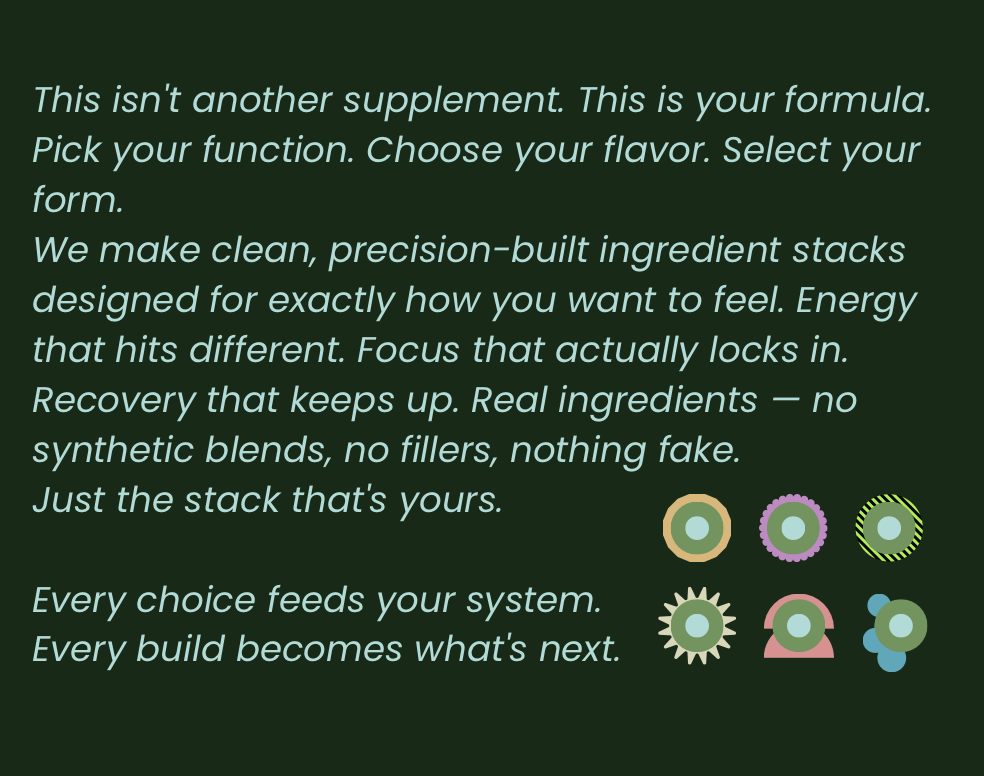 This isn't another supplement. This is your formula.
Pick your function. Choose your flavor. Select your form.
We make clean, precision-built ingredient stacks designed for exactly how you want to feel. Energy that hits different. Focus that actually locks in. Recovery that keeps up. Real ingredients — no synthetic blends, no fillers, nothing fake.
Just the stack that's yours.

Every choice feeds your system.
Every build becomes what's next.